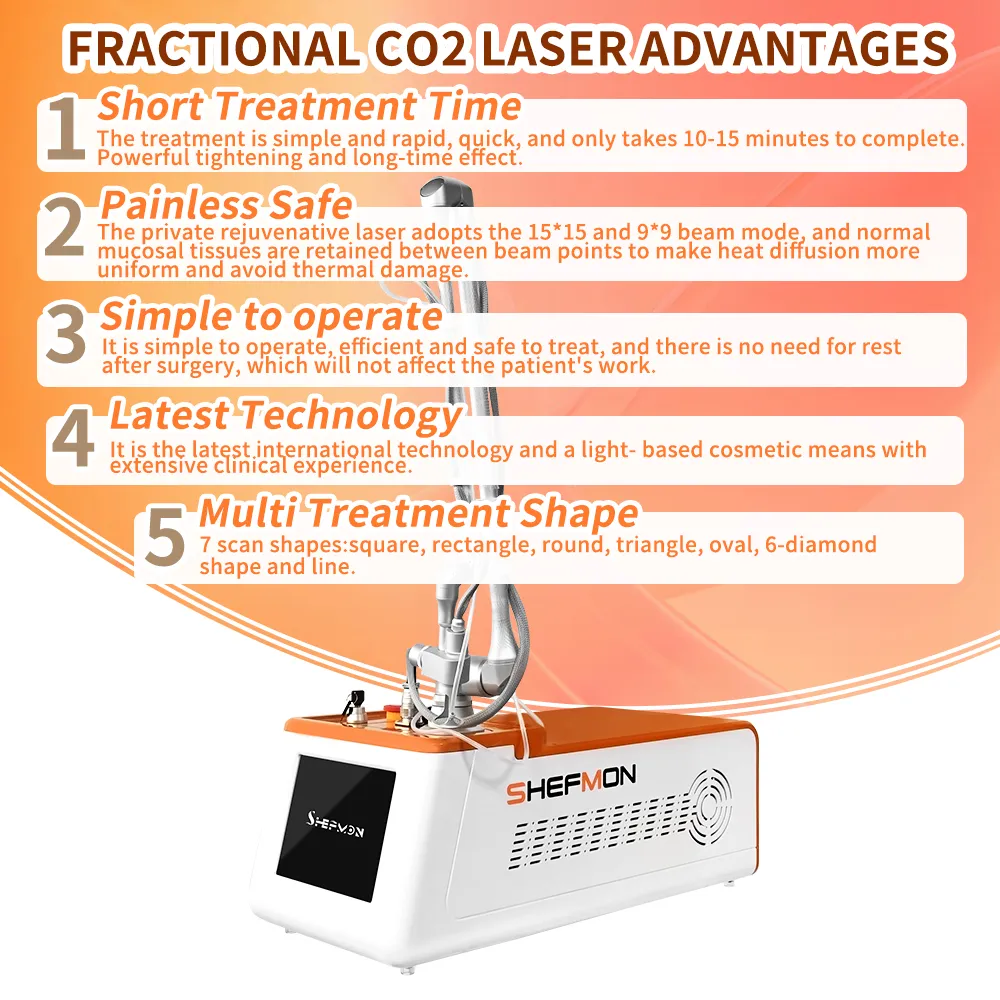 FRACTIONAL CO2 LASER ADVANTAGES

1 Short Treatment Time
The treatment is simple and rapid, quick, and only takes 10-15 minutes to complete. Powerful tightening and long-time effect.

2 Painless Safe
The private rejuvenative laser adopts the 15*15 and 9*9 beam mode, and normal mucosal tissues are retained between beam points to make heat diffusion more uniform and avoid thermal damage.

3 Simple to operate
It is simple to operate, efficient and safe to treat, and there is no need for rest after surgery, which will not affect the patient's work.

4 Latest Technology
It is the latest international technology and a light- based cosmetic means with extensive clinical experience.

5 Multi Treatment Shape
7 scan shapes:square, rectangle, round, triangle, oval, 6-diamond shape and line.

SHEFMON

SHEFMON